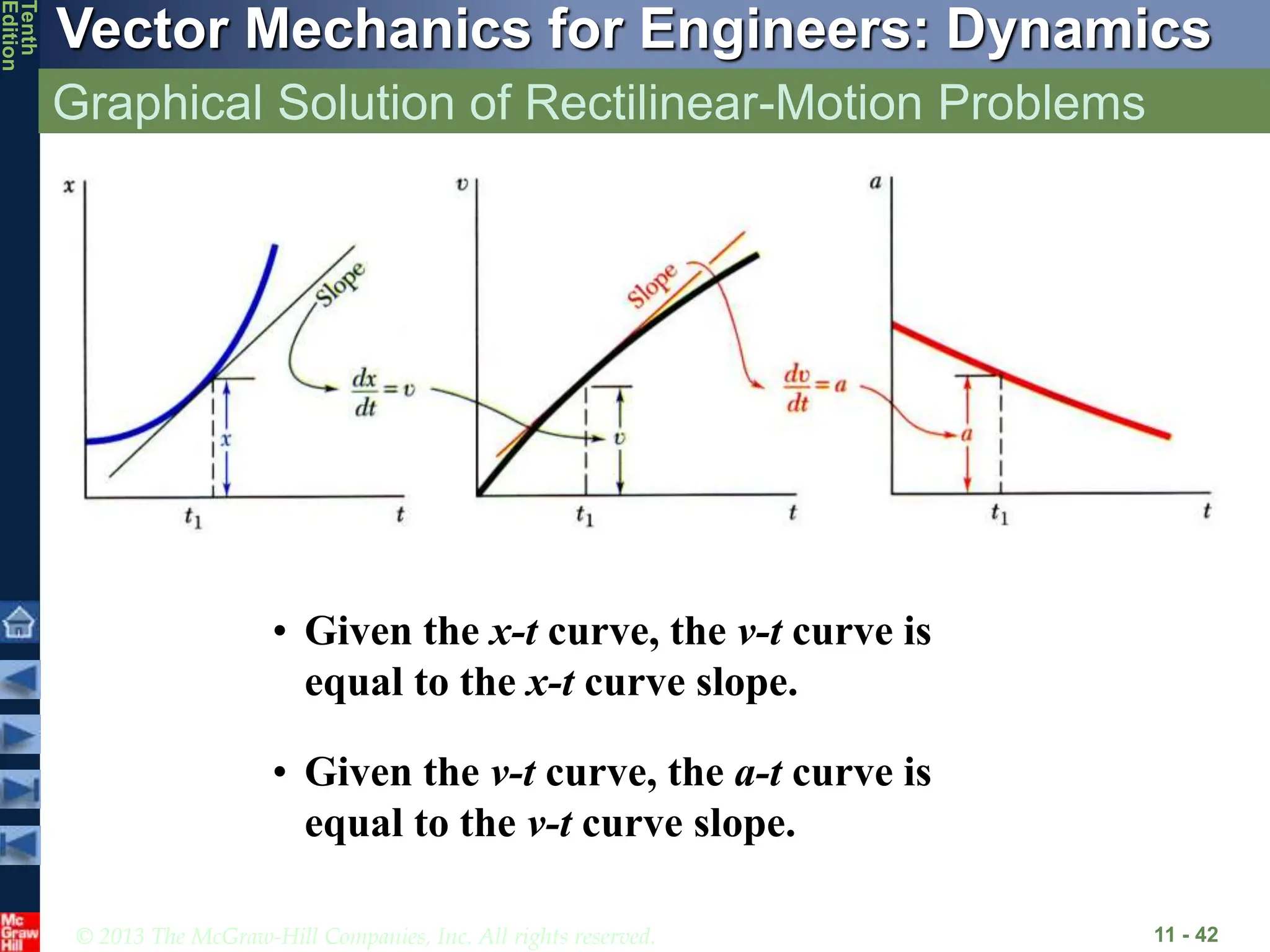 Tenth Edition

Vector Mechanics for Engineers: Dynamics

Graphical Solution of Rectilinear-Motion Problems

$x$

Slope

$\frac{dx}{dt} = v$

$x$

$t_1$

$t$

$v$

Slope

$\frac{dv}{dt} = a$

$v$

$t_1$

$t$

$a$

$a$

$t_1$

$t$

• Given the *x-t* curve, the *v-t* curve is equal to the *x-t* curve slope.

• Given the *v-t* curve, the *a-t* curve is equal to the *v-t* curve slope.

Mc Graw Hill

© 2013 The McGraw-Hill Companies, Inc. All rights reserved.

11 - 42